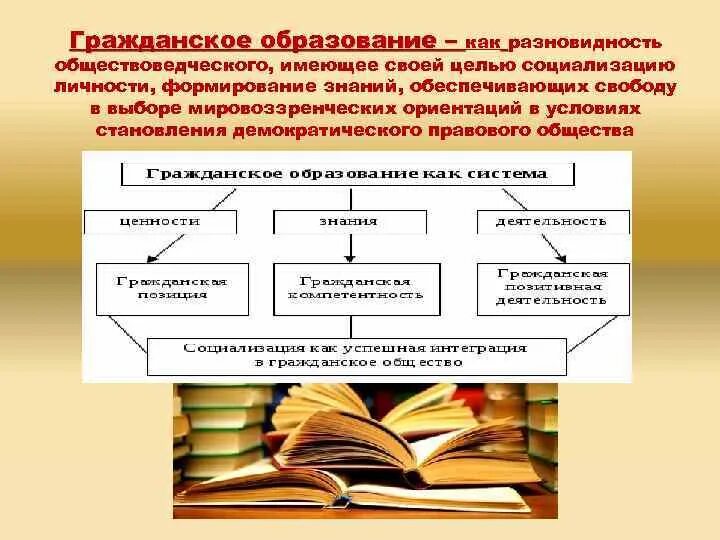 Гражданское образование – как разновидность обществоведческого, имеющее своей целью социализацию личности, формирование знаний, обеспечивающих свободу в выборе мировоззренческих ориентаций в условиях становления демократического правового общества

Гражданское образование как система

ценности

знания

деятельность

Гражданская позиция

Гражданская компетентность

Гражданская позитивная деятельность

Социализация как успешная интеграция в гражданское общество